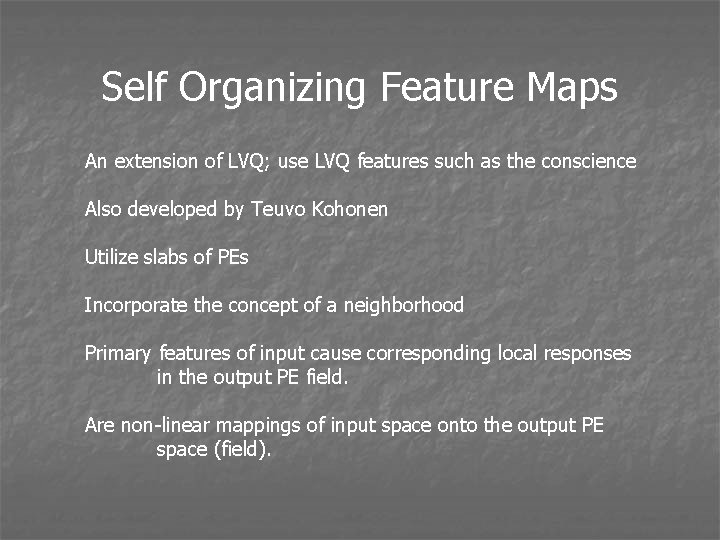 Self Organizing Feature Maps

An extension of LVQ; use LVQ features such as the conscience

Also developed by Teuvo Kohonen

Utilize slabs of PEs

Incorporate the concept of a neighborhood

Primary features of input cause corresponding local responses in the output PE field.

Are non-linear mappings of input space onto the output PE space (field).